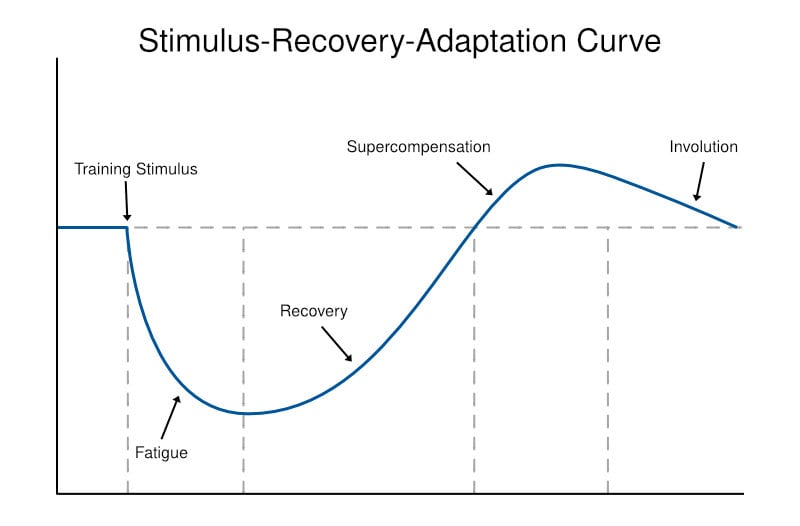 Stimulus-Recovery-Adaptation Curve

Training Stimulus

Supercompensation

Involution

Recovery

Fatigue